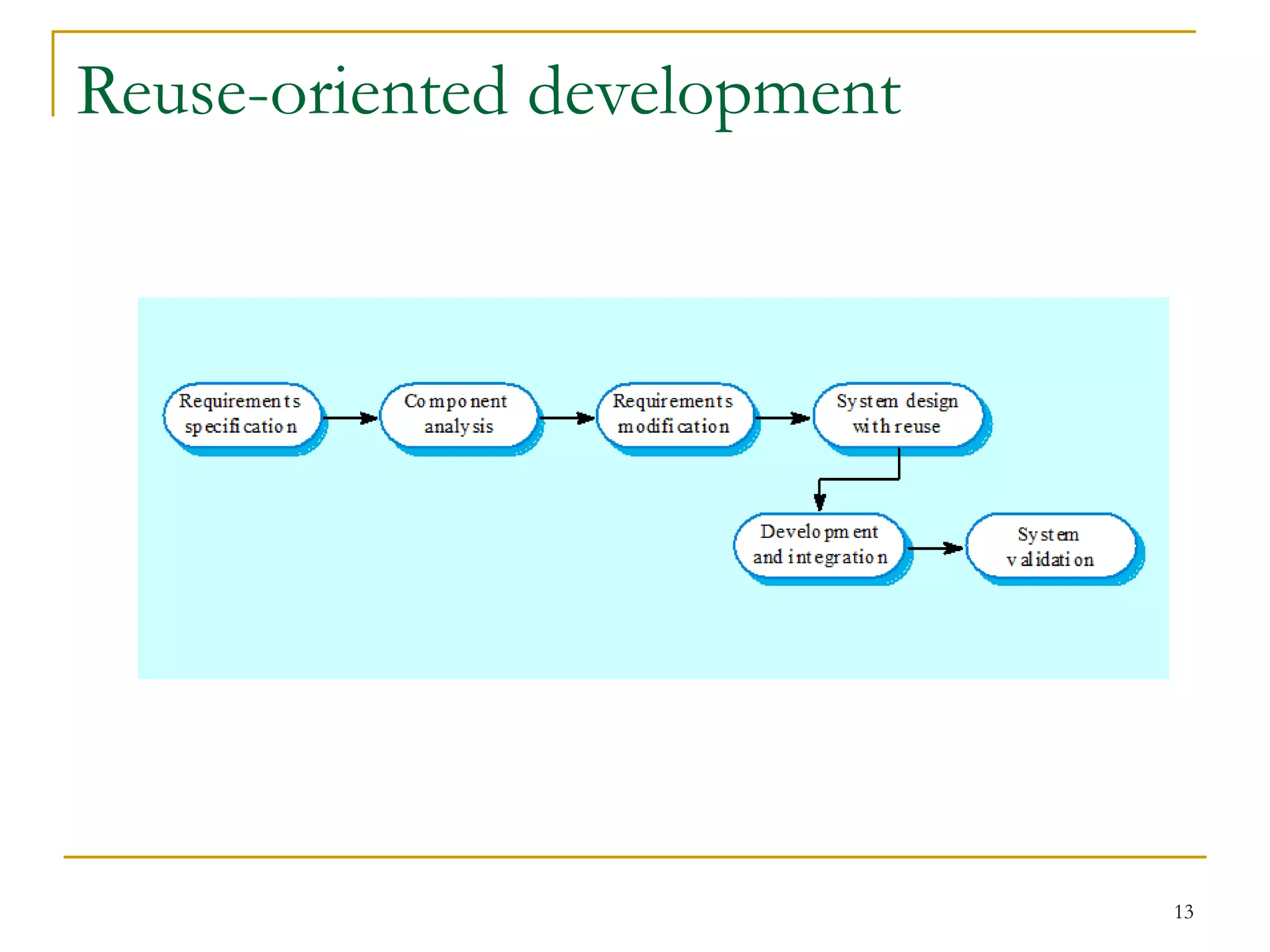 Reuse-oriented development

Requirements specification

Component analysis

Requirements modification

System design with reuse

Development and integration

System validation

13